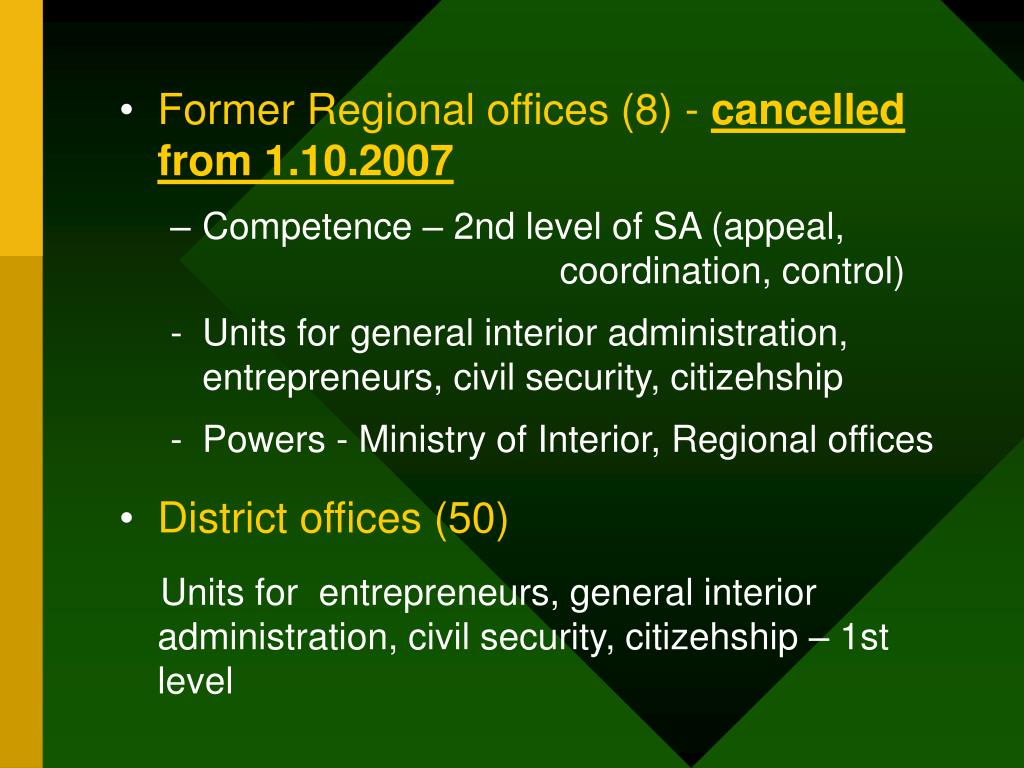 • Former Regional offices (8) - cancelled from 1.10.2007

– Competence – 2nd level of SA (appeal, coordination, control)

- Units for general interior administration, entrepreneurs, civil security, citizehship

- Powers - Ministry of Interior, Regional offices

• District offices (50)

Units for entrepreneurs, general interior administration, civil security, citizehship – 1st level